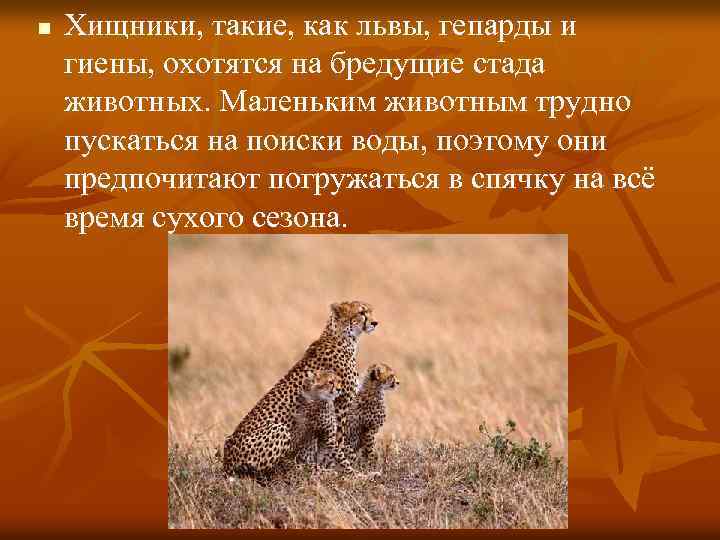 Хищники, такие, как львы, гепарды и гиены, охотятся на бредущие стада животных. Маленьким животным трудно пускаться на поиски воды, поэтому они предпочитают погружаться в спячку на всё время сухого сезона.